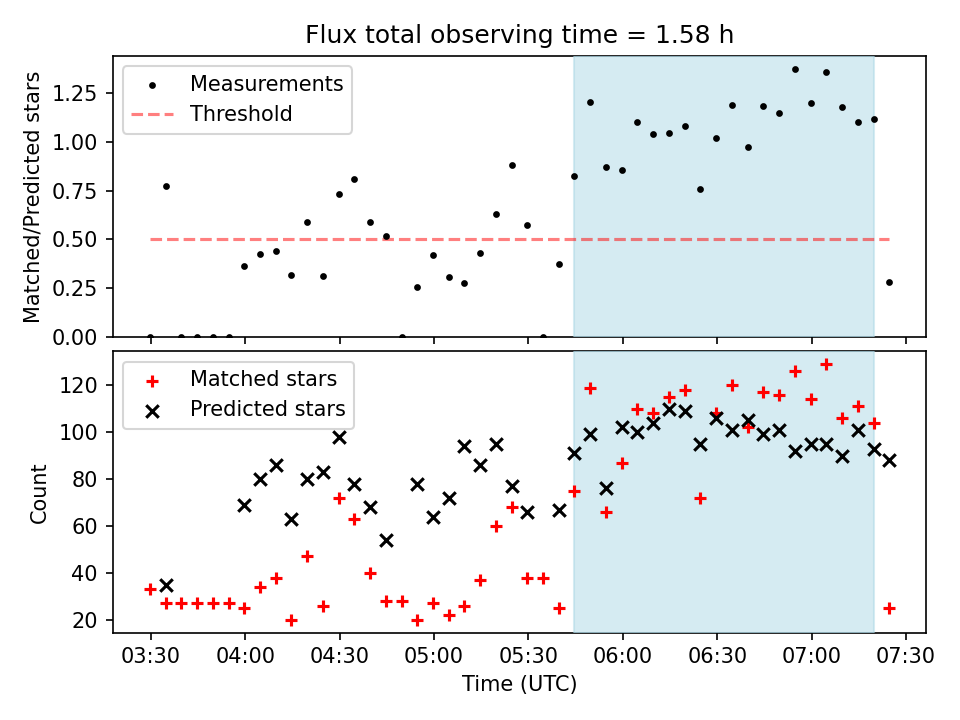 Flux total observing time = 1.58 h

Measurements
Threshold

Matched/Predicted stars

1.25
1.00
0.75
0.50
0.25
0.00

Matched stars
Predicted stars

Count

120
100
80
60
40
20

03:30 04:00 04:30 05:00 05:30 06:00 06:30 07:00 07:30

Time (UTC)